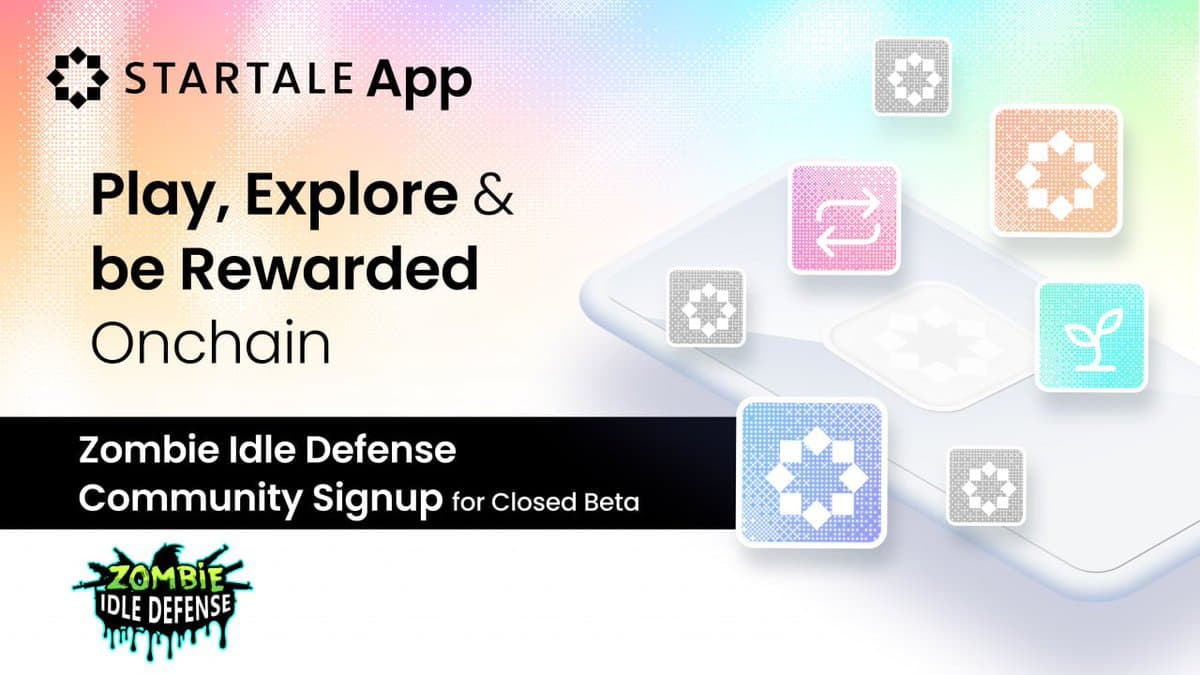 STARTALE App

Play, Explore & be Rewarded Onchain

Zombie Idle Defense Community Signup for Closed Beta

ZOMBIE IDLE DEFENSE